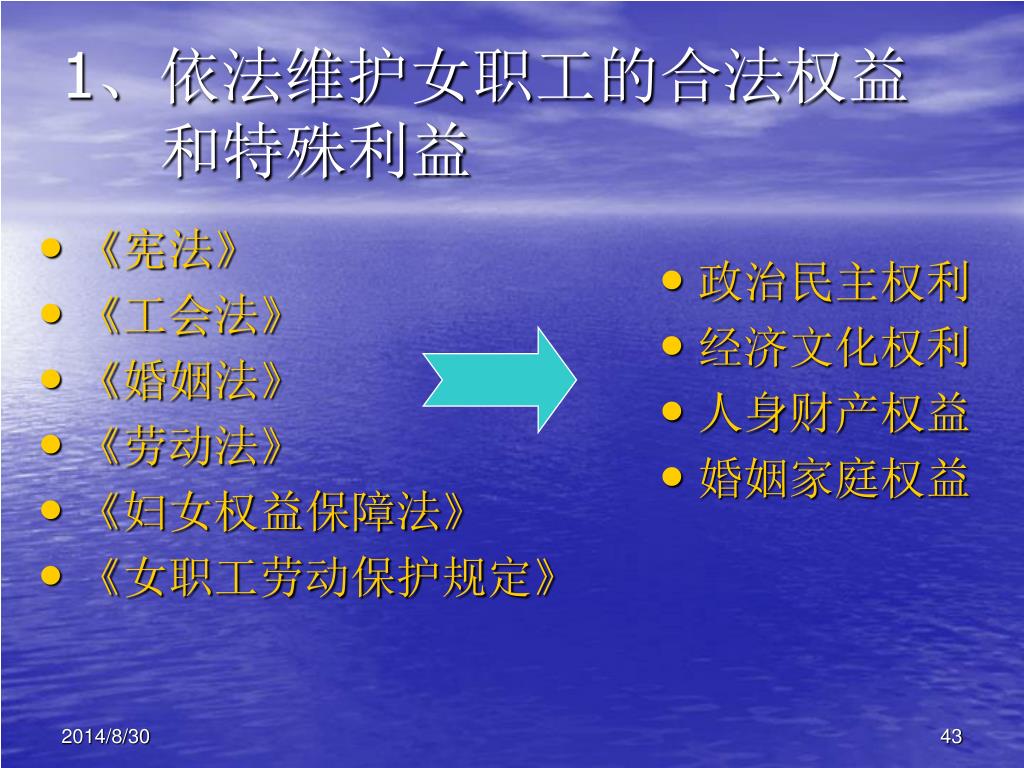 1、依法维护女职工的合法权益和特殊利益

- 《宪法》
- 《工会法》
- 《婚姻法》
- 《劳动法》
- 《妇女权益保障法》
- 《女职工劳动保护规定》

- 政治民主权利
- 经济文化权利
- 人身财产权益
- 婚姻家庭权益

2014/8/30

43